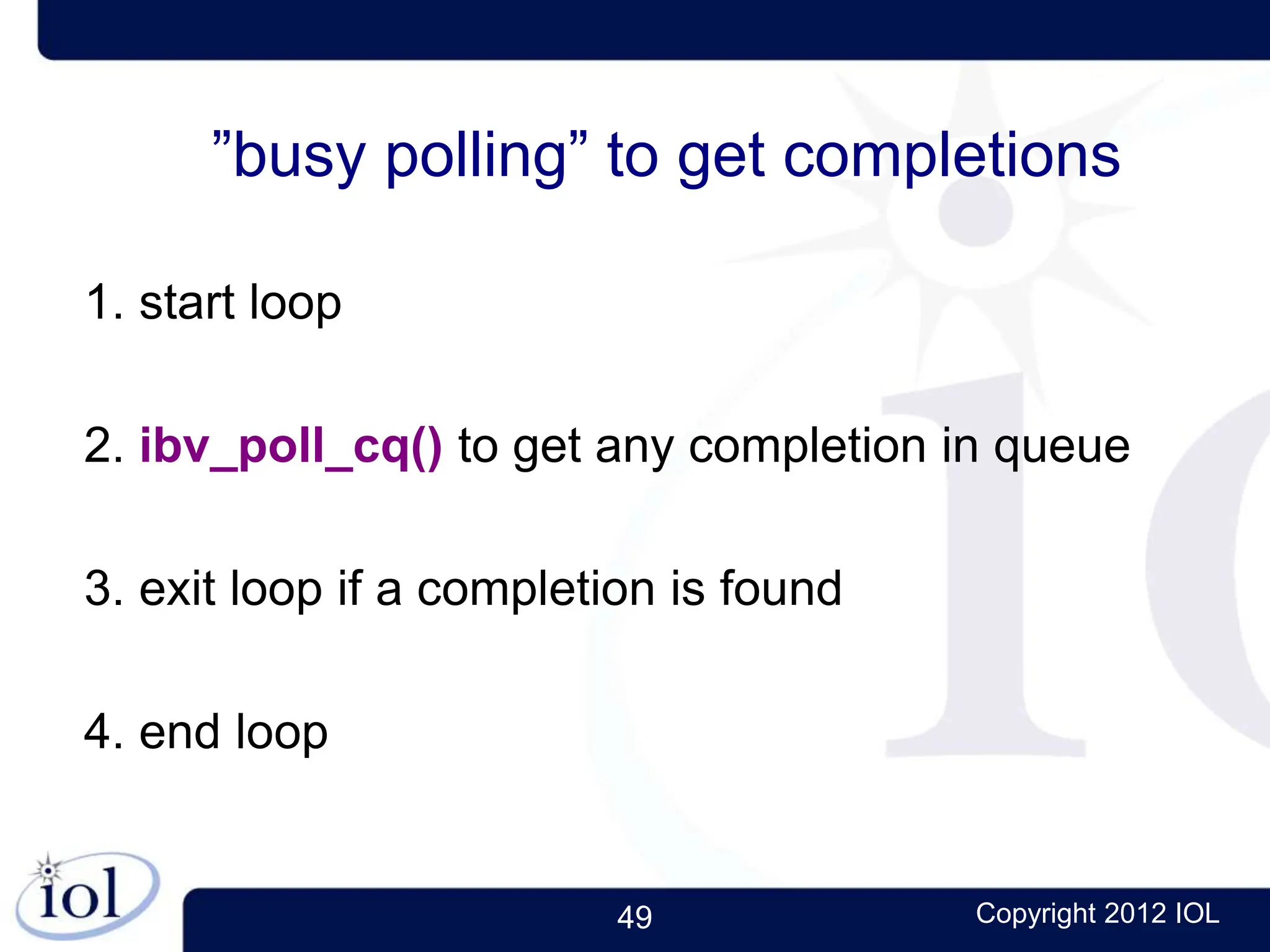 ”busy polling” to get completions

1. start loop

2. ibv_poll_cq() to get any completion in queue

3. exit loop if a completion is found

4. end loop

iol

49

Copyright 2012 IOL